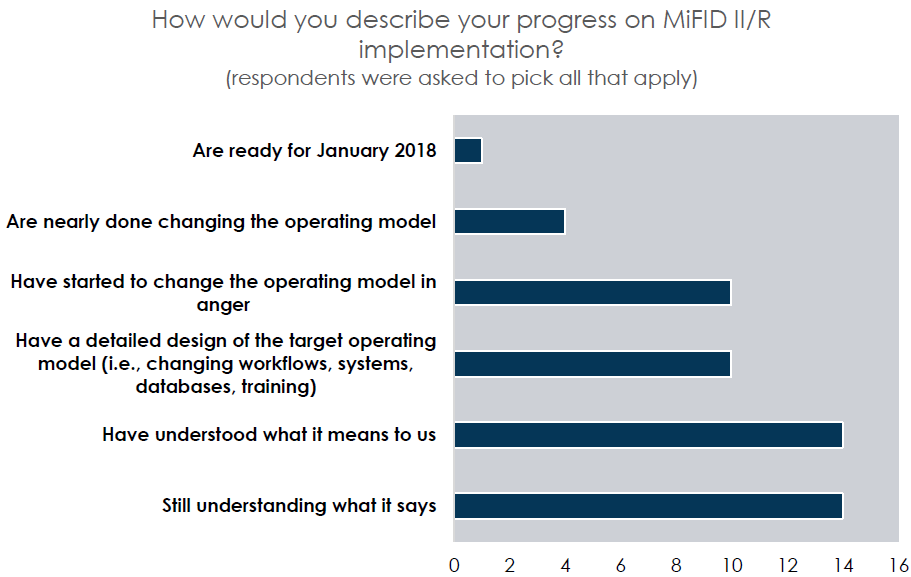 How would you describe your progress on MiFID II/R implementation?
(respondents were asked to pick all that apply)

Are ready for January 2018

Are nearly done changing the operating model

Have started to change the operating model in anger

Have a detailed design of the target operating model (i.e., changing workflows, systems, databases, training)

Have understood what it means to us

Still understanding what it says

0 2 4 6 8 10 12 14 16